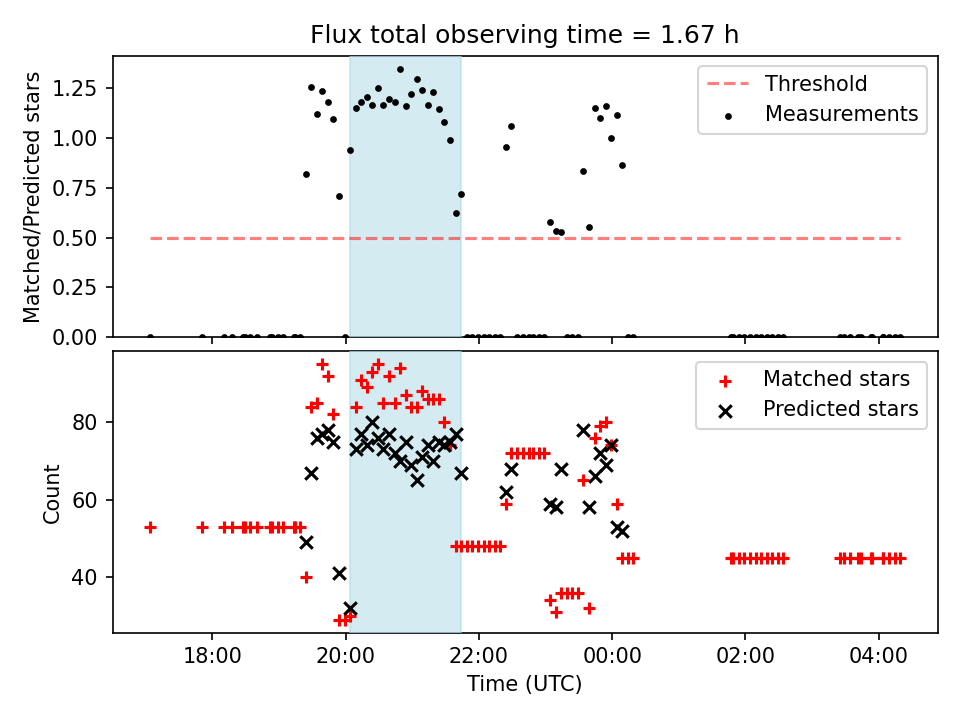 Flux total observing time = 1.67 h

Matched/Predicted stars

1.25
1.00
0.75
0.50
0.25
0.00

Threshold
Measurements

Count

80
60
40

Matched stars
Predicted stars

18:00
20:00
22:00
00:00
02:00
04:00

Time (UTC)